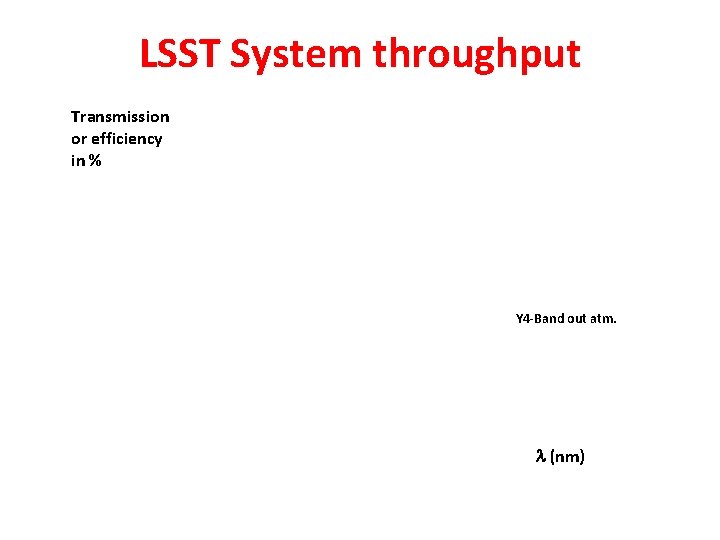 LSST System throughput

Transmission or efficiency in %

Y4-Band out atm.

$\lambda$ (nm)